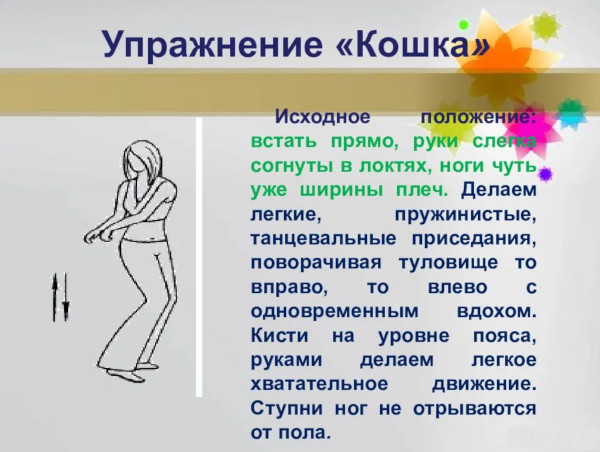 Упражнение «Кошка»

Исходное положение: встать прямо, руки слегка согнуты в локтях, ноги чуть уже ширины плеч. Делаем легкие, пружинистые, танцевальные приседания, поворачивая туловище то вправо, то влево с одновременным вдохом. Кисти на уровне пояса, руками делаем легкое хватательное движение. Ступни ног не отрываются от пола.